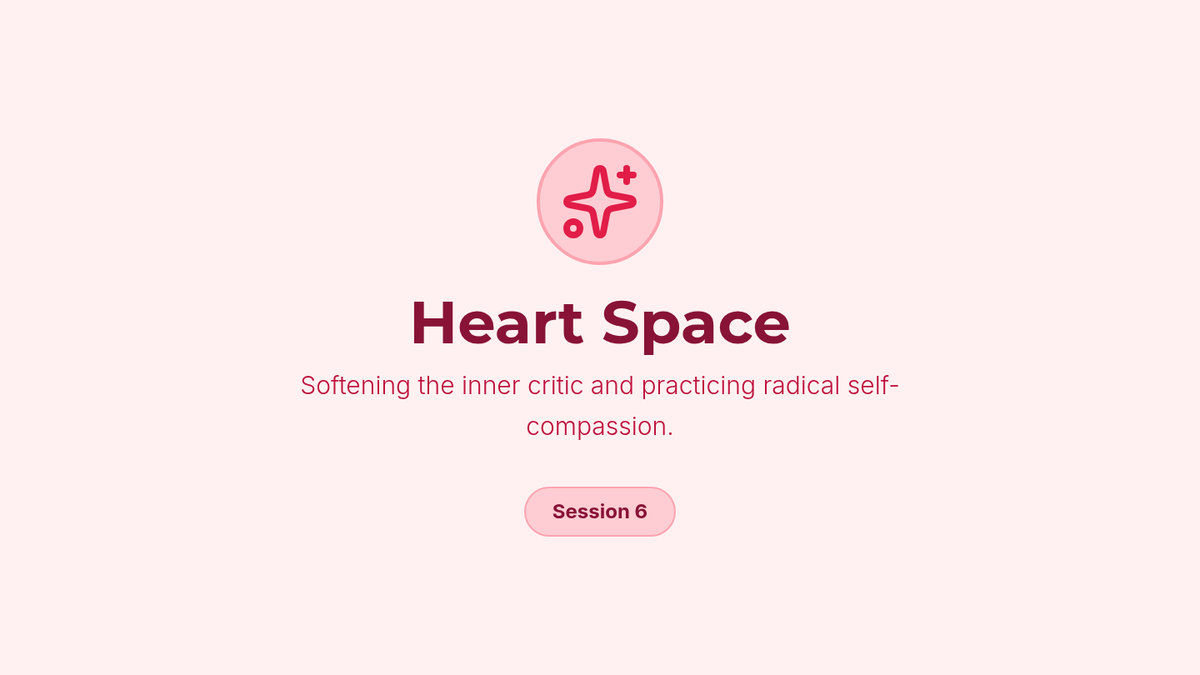 Heart Space

Softening the inner critic and practicing radical self-compassion.

Session 6